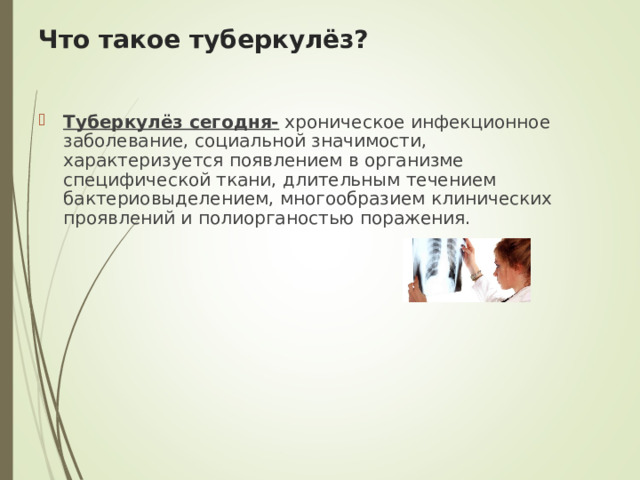 Что такое туберкулёз?

Туберкулёз сегодня- хроническое инфекционное заболевание, социальной значимости, характеризуется появлением в организме специфической ткани, длительным течением бактериовыделением, многообразием клинических проявлений и полиорганостью поражения.